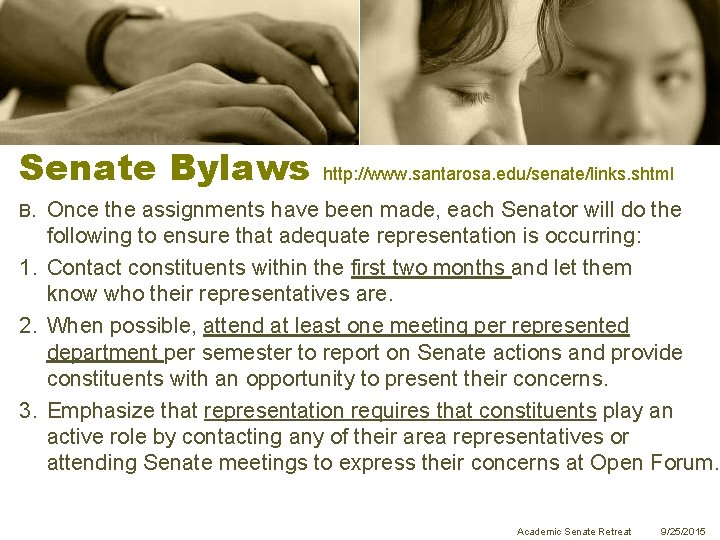 Senate Bylaws http://www.santarosa.edu/senate/links.shtml

B. Once the assignments have been made, each Senator will do the following to ensure that adequate representation is occurring:

1. Contact constituents within the first two months and let them know who their representatives are.

2. When possible, attend at least one meeting per represented department per semester to report on Senate actions and provide constituents with an opportunity to present their concerns.

3. Emphasize that representation requires that constituents play an active role by contacting any of their area representatives or attending Senate meetings to express their concerns at Open Forum.

Academic Senate Retreat 9/25/2015